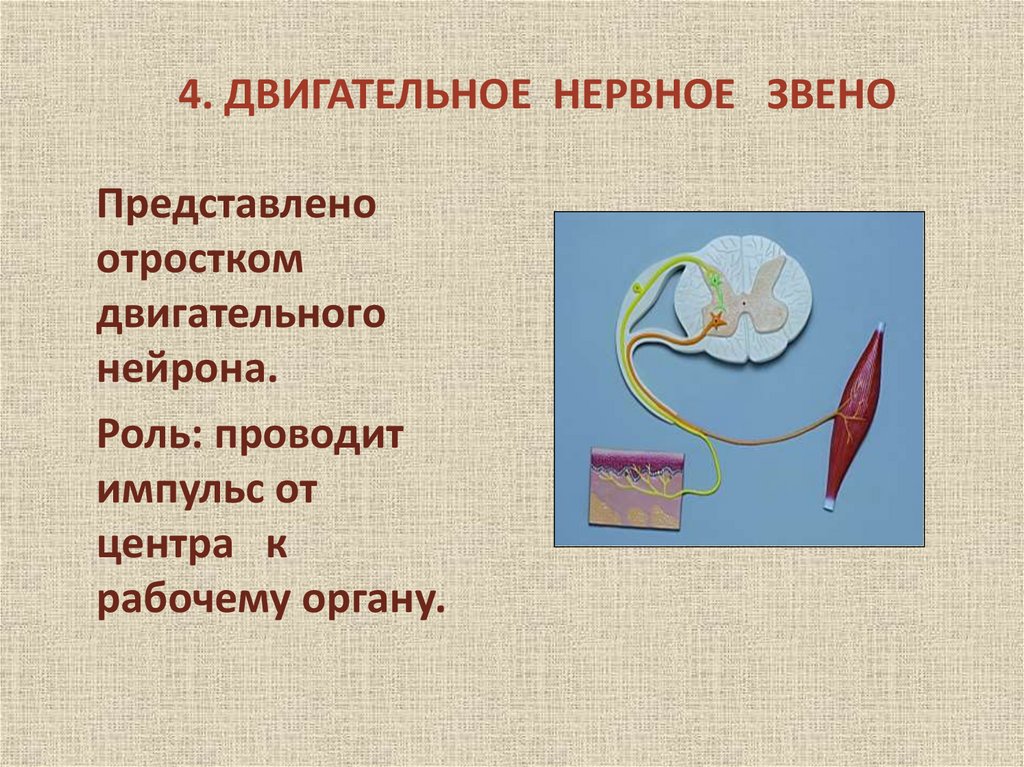 4. ДВИГАТЕЛЬНОЕ НЕРВНОЕ ЗВЕНО

Представлено отростком двигательного нейрона.

Роль: проводит импульс от центра к рабочему органу.